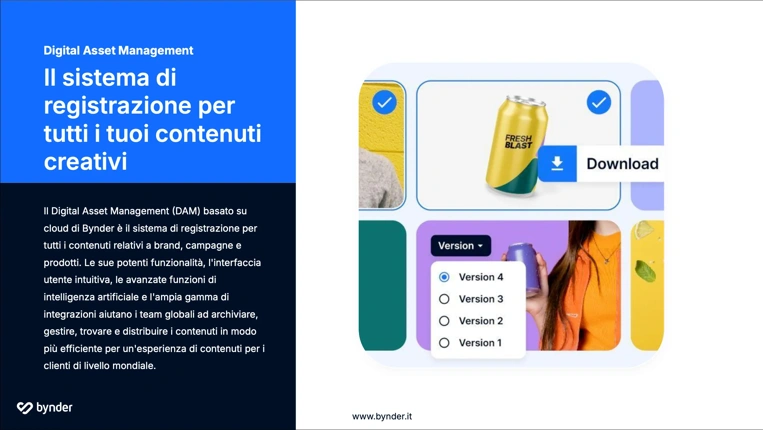 Digital Asset Management

Il sistema di registrazione per tutti i tuoi contenuti creativi

Il Digital Asset Management (DAM) basato su cloud di Bynder è il sistema di registrazione per tutti i contenuti relativi a brand, campagne e prodotti. Le sue potenti funzionalità, l'interfaccia utente intuitiva, le avanzate funzioni di intelligenza artificiale e l'ampia gamma di integrazioni aiutano i team globali ad archiviare, gestire, trovare e distribuire i contenuti in modo più efficiente per un'esperienza di contenuti per i clienti di livello mondiale.

bynder

FRESH BLAST

Download

Version

Version 4

Version 3

Version 2

Version 1

www.bynder.it